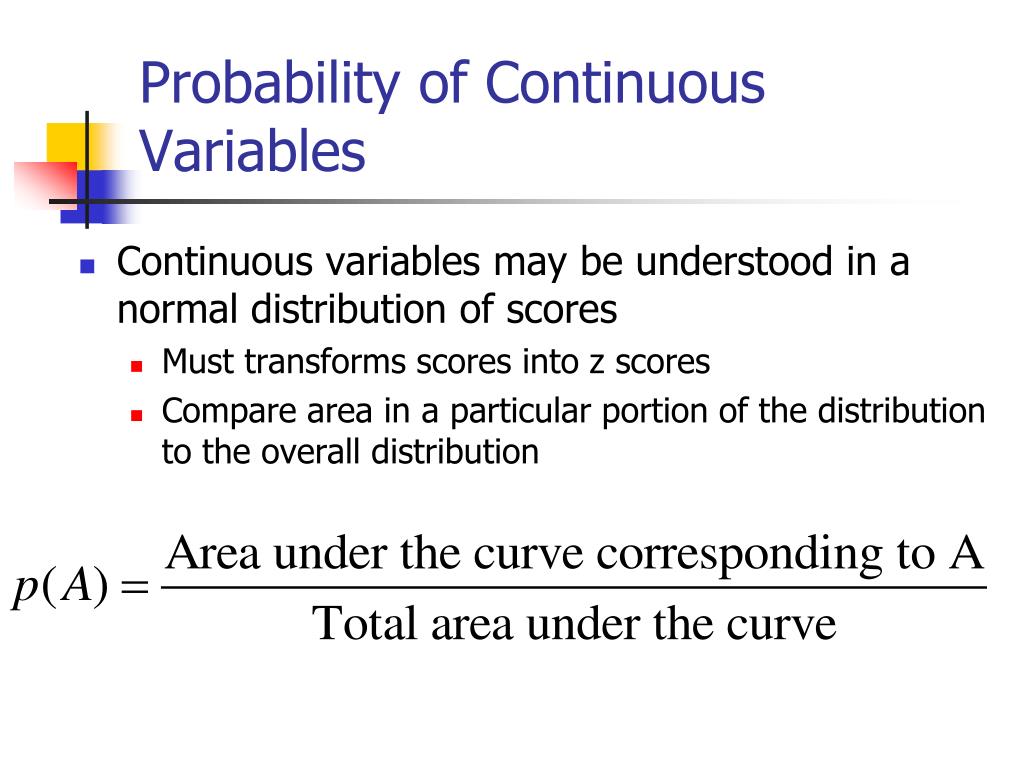 Probability of Continuous Variables

Continuous variables may be understood in a normal distribution of scores

Must transforms scores into z scores

Compare area in a particular portion of the distribution to the overall distribution

$p(A) = \frac{\text{Area under the curve corresponding to A}}{\text{Total area under the curve}}$